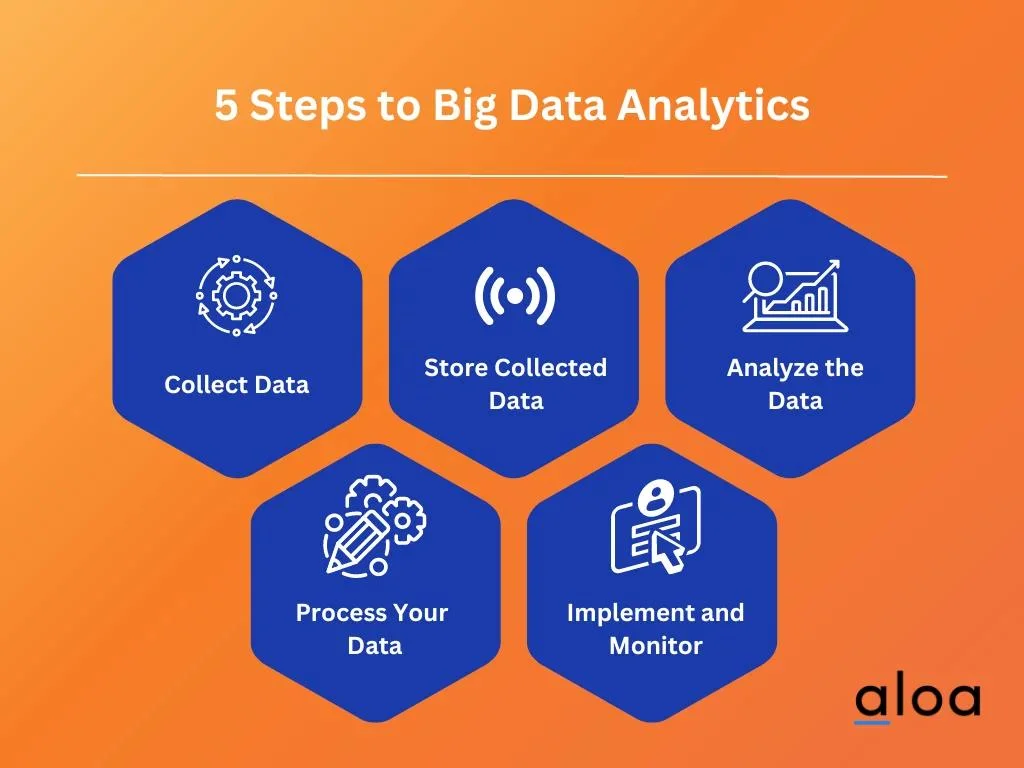 5 Steps to Big Data Analytics

Collect Data

Store Collected Data

Analyze the Data

Process Your Data

Implement and Monitor

aloa